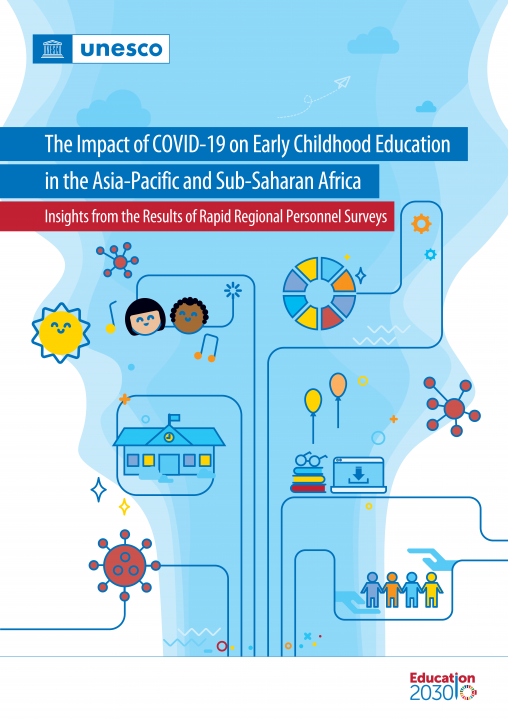 unesco

The Impact of COVID-19 on Early Childhood Education in the Asia-Pacific and Sub-Saharan Africa

Insights from the Results of Rapid Regional Personnel Surveys

Education 2030